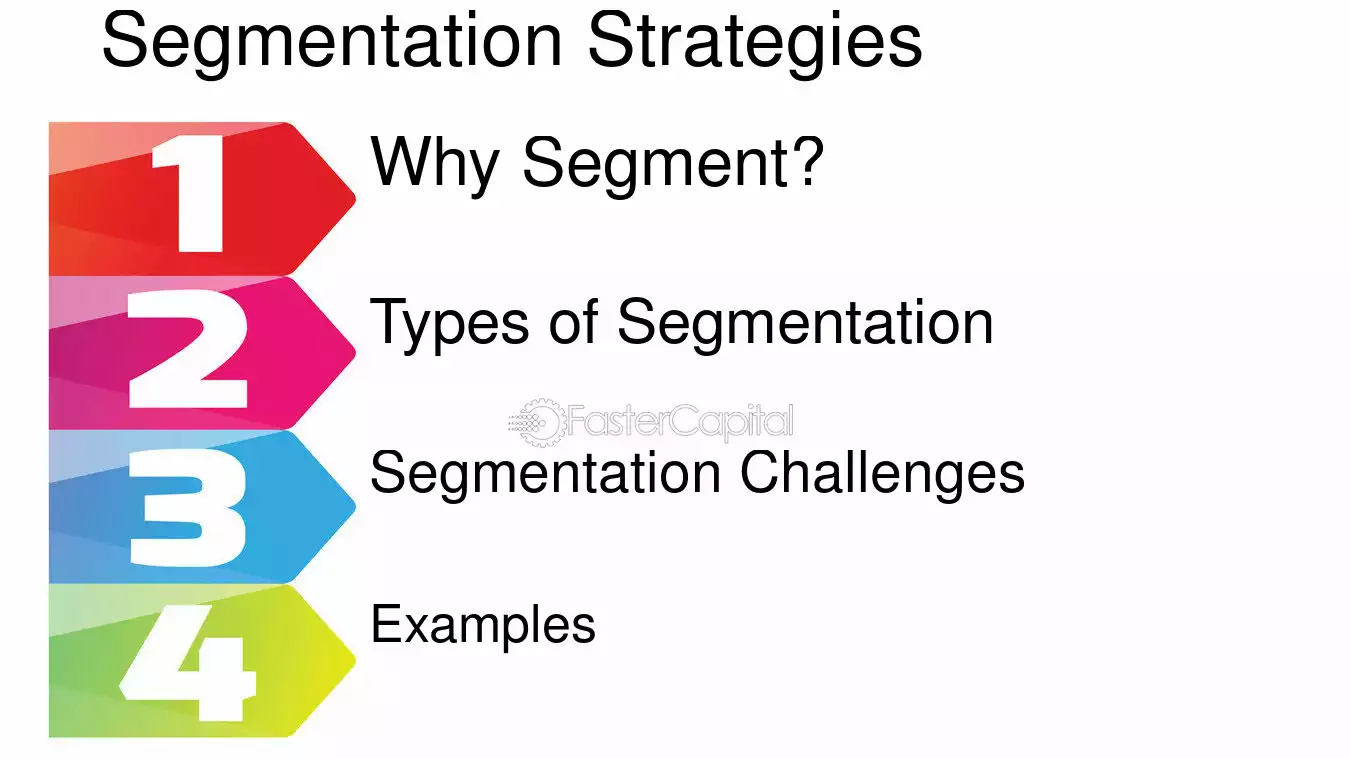 Segmentation Strategies

1 Why Segment?

2 Types of Segmentation

FasterCapital

3 Segmentation Challenges

4 Examples